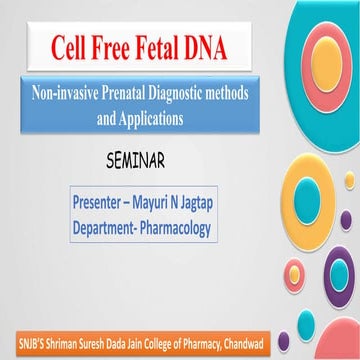 Cell Free Fetal DNA

Non-invasive Prenatal Diagnostic methods and Applications

SEMINAR

Presenter – Mayuri N Jagtap
Department- Pharmacology

SNJB'S Shriman Suresh Dada Jain College of Pharmacy, Chandwad